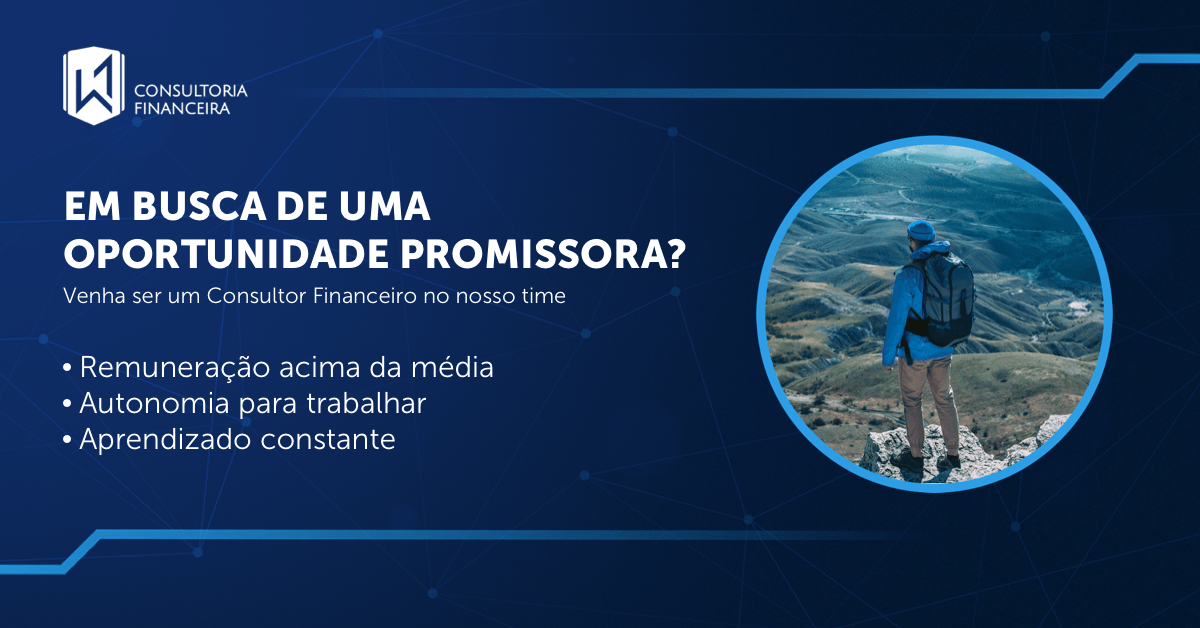 CONSULTORIA FINANCEIRA

EM BUSCA DE UMA OPORTUNIDADE PROMISSORA?

Venha ser um Consultor Financeiro no nosso time

• Remuneração acima da média
• Autonomia para trabalhar
• Aprendizado constante